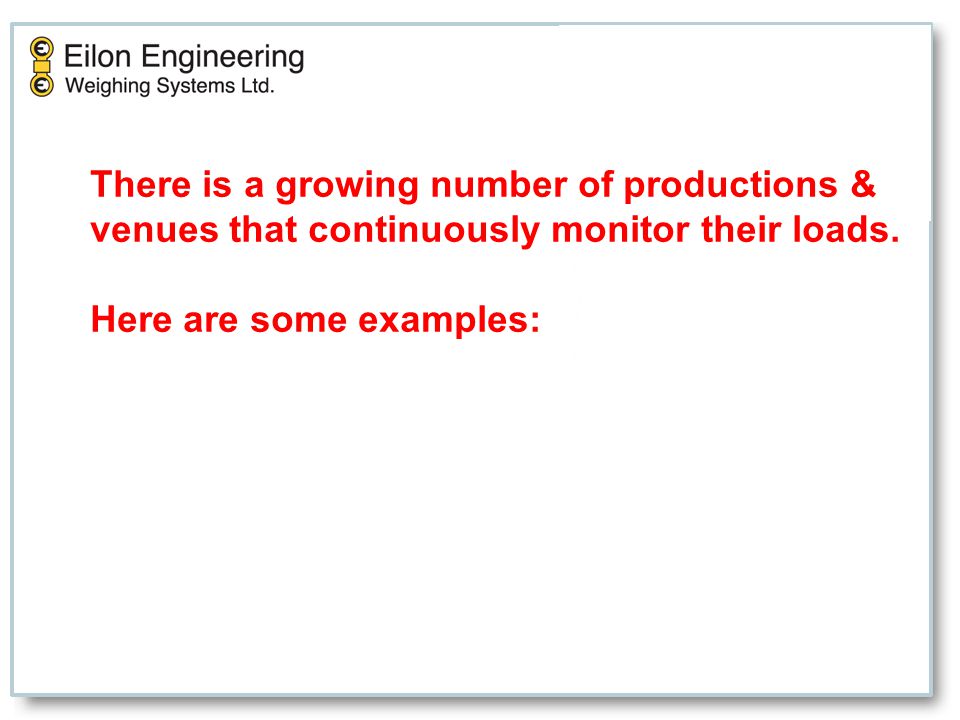 Eilon Engineering
Weighing Systems Ltd.

There is a growing number of productions & venues that continuously monitor their loads.

Here are some examples: